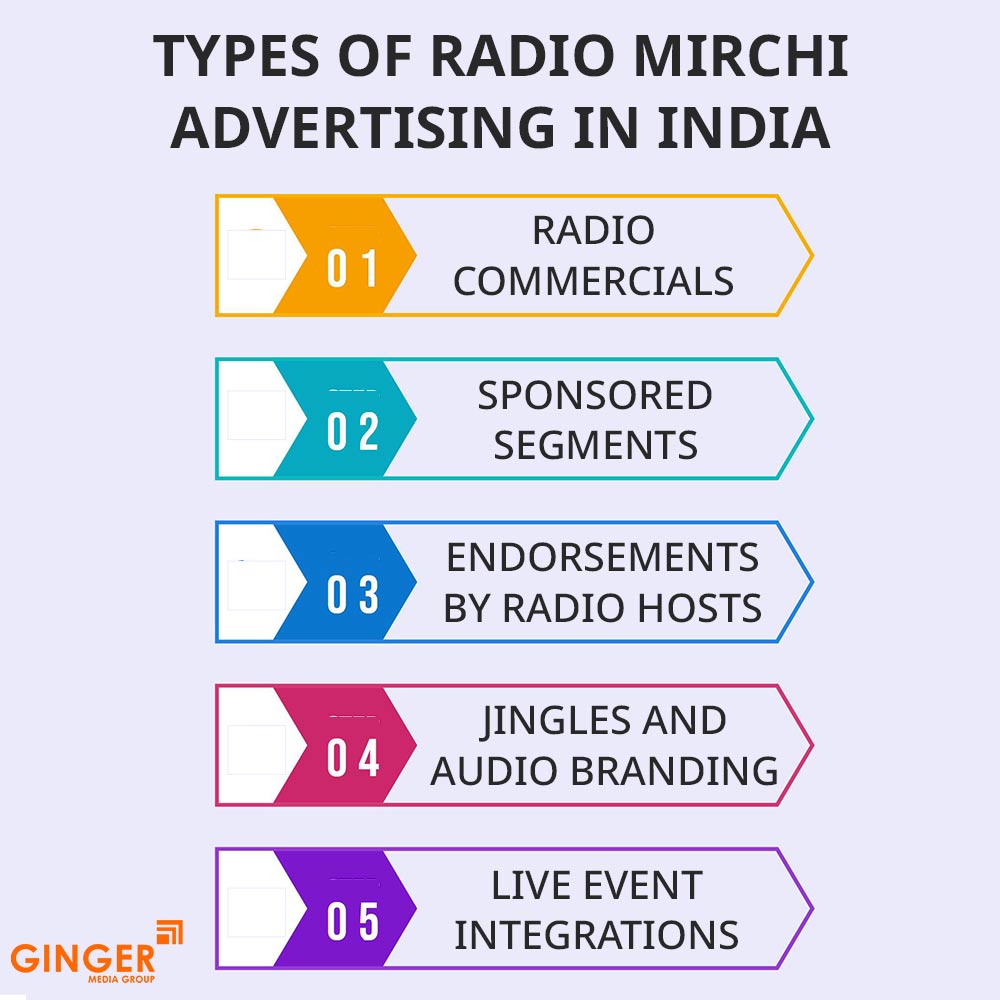 TYPES OF RADIO MIRCHI ADVERTISING IN INDIA

01 RADIO COMMERCIALS

02 SPONSORED SEGMENTS

03 ENDORSEMENTS BY RADIO HOSTS

04 JINGLES AND AUDIO BRANDING

05 LIVE EVENT INTEGRATIONS

GINGER MEDIA GROUP